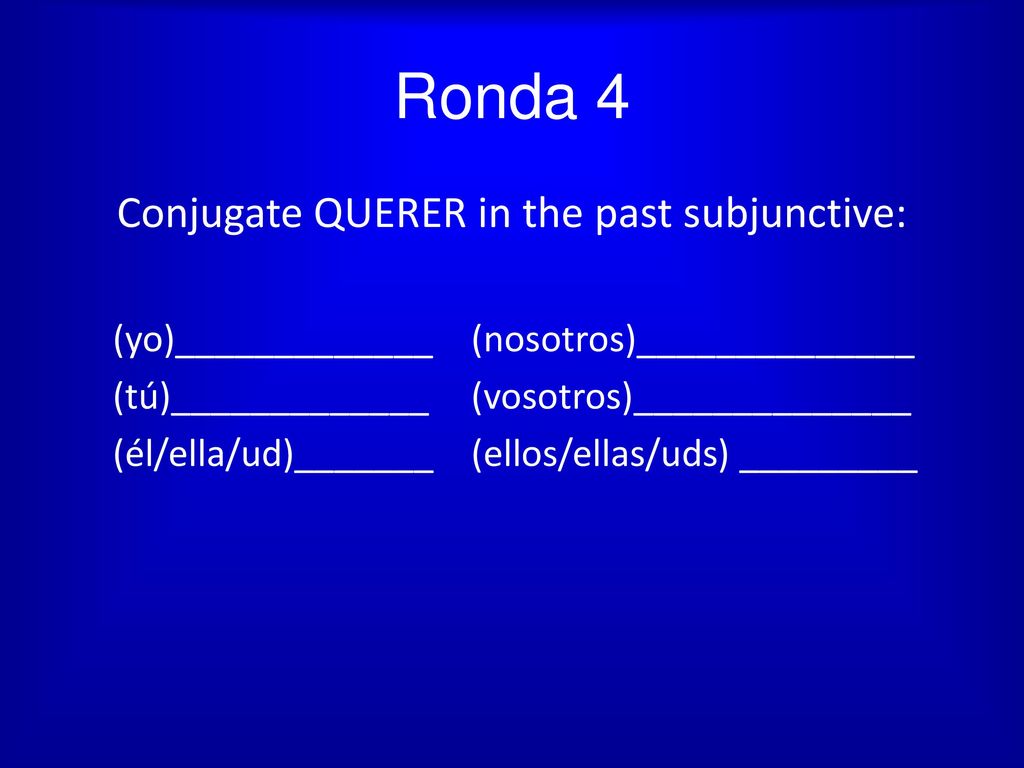 Ronda 4

Conjugate QUERER in the past subjunctive:

(yo)_____________ (nosotros)______________
(tú)_____________ (vosotros)______________
(él/ella/ud)_______ (ellos/ellas/uds) _________